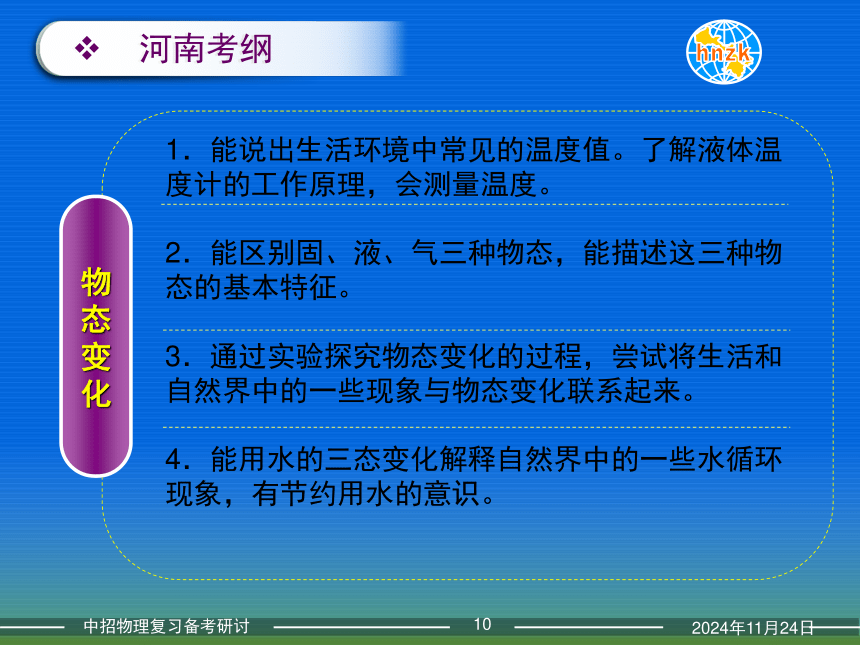 ❖ 河南考纲

hnzk

物态变化

1．能说出生活环境中常见的温度值。了解液体温度计的工作原理，会测量温度。

2．能区别固、液、气三种物态，能描述这三种物态的基本特征。

3．通过实验探究物态变化的过程，尝试将生活和自然界中的一些现象与物态变化联系起来。

4．能用水的三态变化解释自然界中的一些水循环现象，有节约用水的意识。

中招物理复习备考研讨 10 2024年11月24日